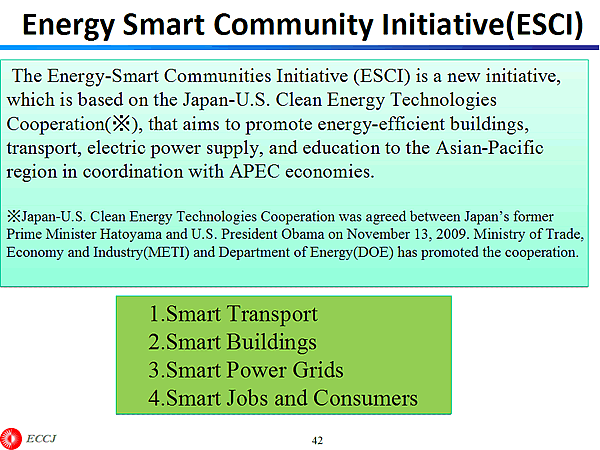 Energy Smart Community Initiative(ESCI)

The Energy-Smart Communities Initiative (ESCI) is a new initiative, which is based on the Japan-U.S. Clean Energy Technologies Cooperation(※), that aims to promote energy-efficient buildings, transport, electric power supply, and education to the Asian-Pacific region in coordination with APEC economies.

※Japan-U.S. Clean Energy Technologies Cooperation was agreed between Japan's former Prime Minister Hatoyama and U.S. President Obama on November 13, 2009. Ministry of Trade, Economy and Industry(METI) and Department of Energy(DOE) has promoted the cooperation.

1.Smart Transport
2.Smart Buildings
3.Smart Power Grids
4.Smart Jobs and Consumers

ECCJ

42